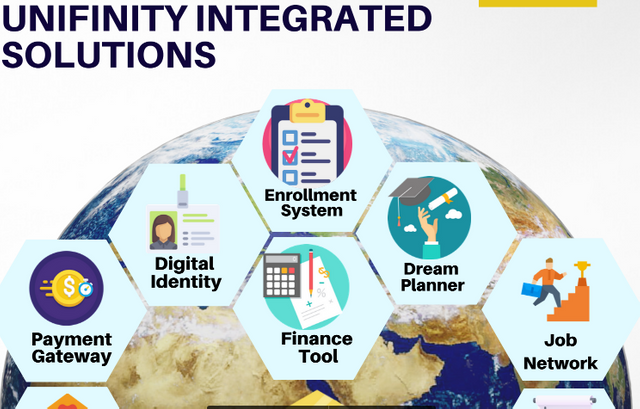 UNIFINITY INTEGRATED SOLUTIONS

Enrollment System

Digital Identity

Dream Planner

Payment Gateway

Finance Tool

Job Network